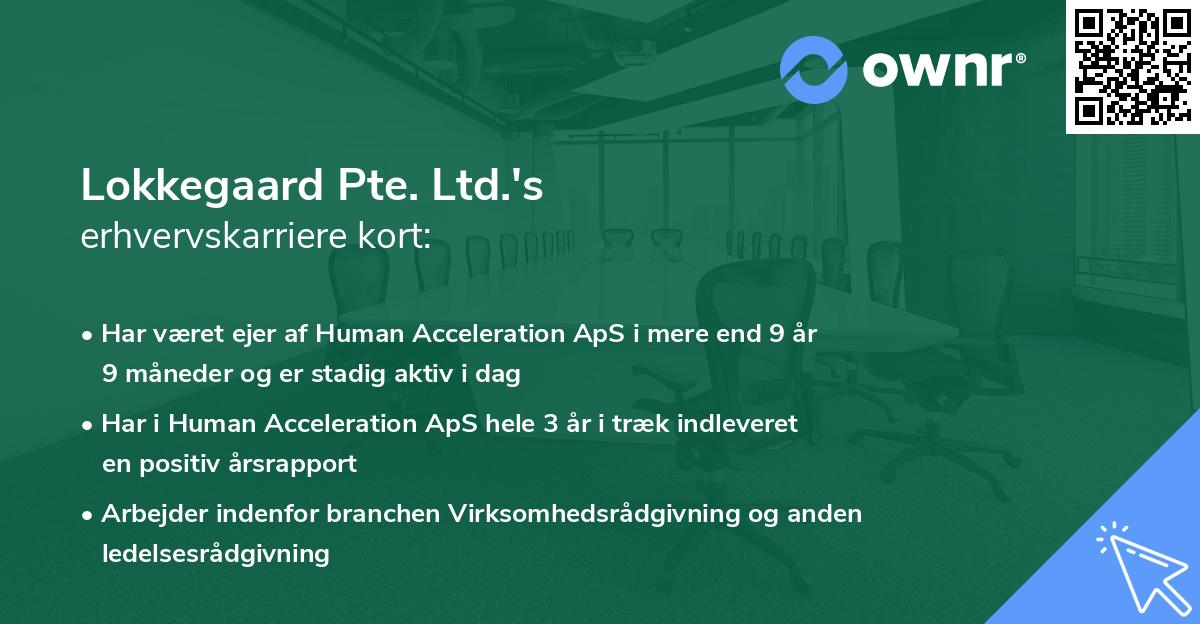 ownr®

Lokkegaard Pte. Ltd.'s
erhvervskarriere kort:

• Har været ejer af Human Acceleration ApS i mere end 9 år 9 måneder og er stadig aktiv i dag

• Har i Human Acceleration ApS hele 3 år i træk indleveret en positiv årsrapport

• Arbejder indenfor branchen Virksomhedsrådgivning og anden ledelsesrådgivning